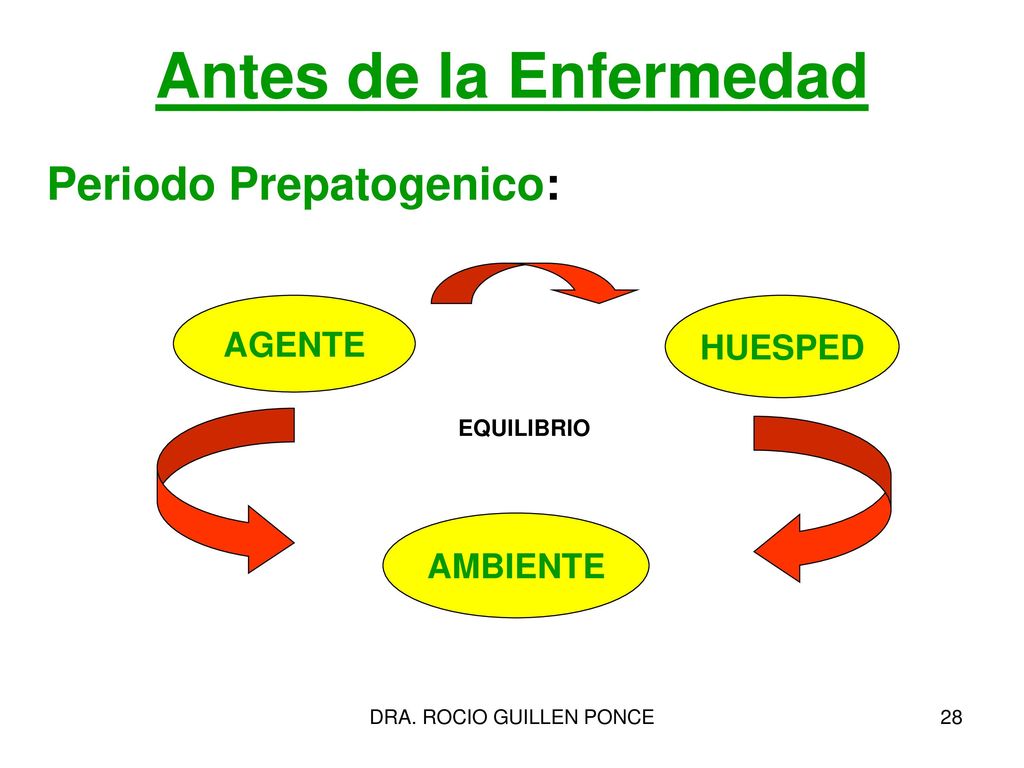 Antes de la Enfermedad

Periodo Prepatogenico:

AGENTE

HUESPED

EQUILIBRIO

AMBIENTE

DRA. ROCIO GUILLEN PONCE

28